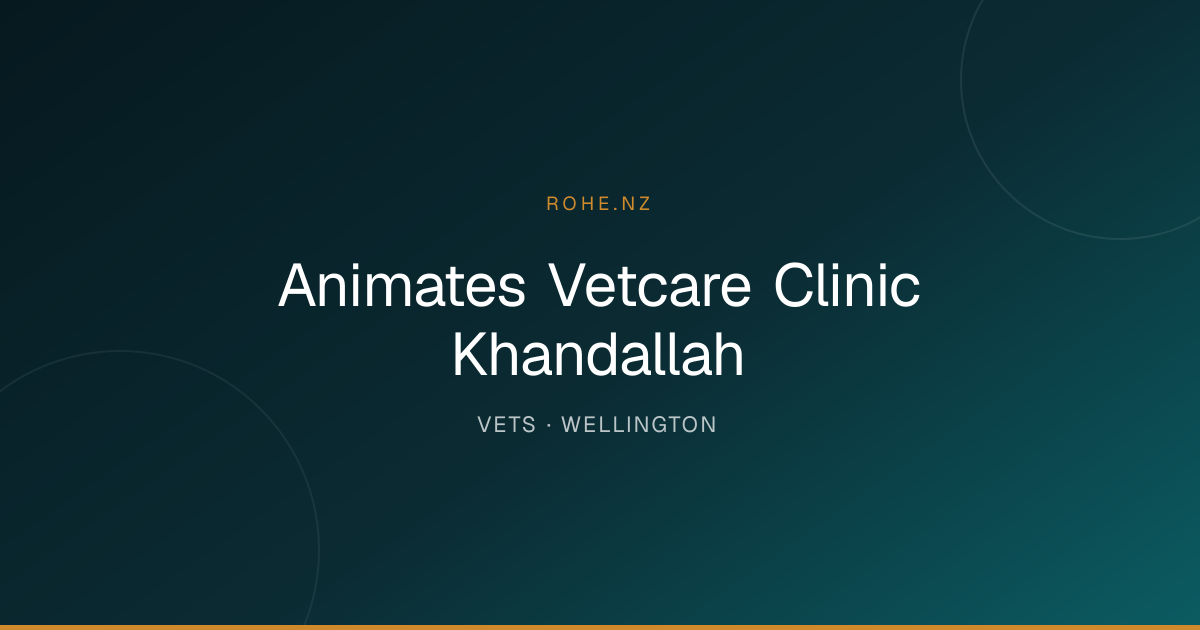 ROHE.NZ

Animates Vetcare Clinic Khandallah

VETS · WELLINGTON